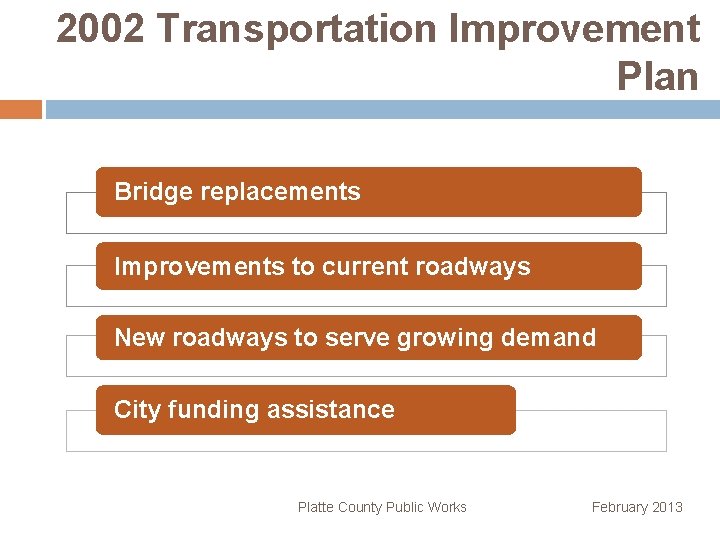 2002 Transportation Improvement Plan

Bridge replacements

Improvements to current roadways

New roadways to serve growing demand

City funding assistance

Platte County Public Works

February 2013